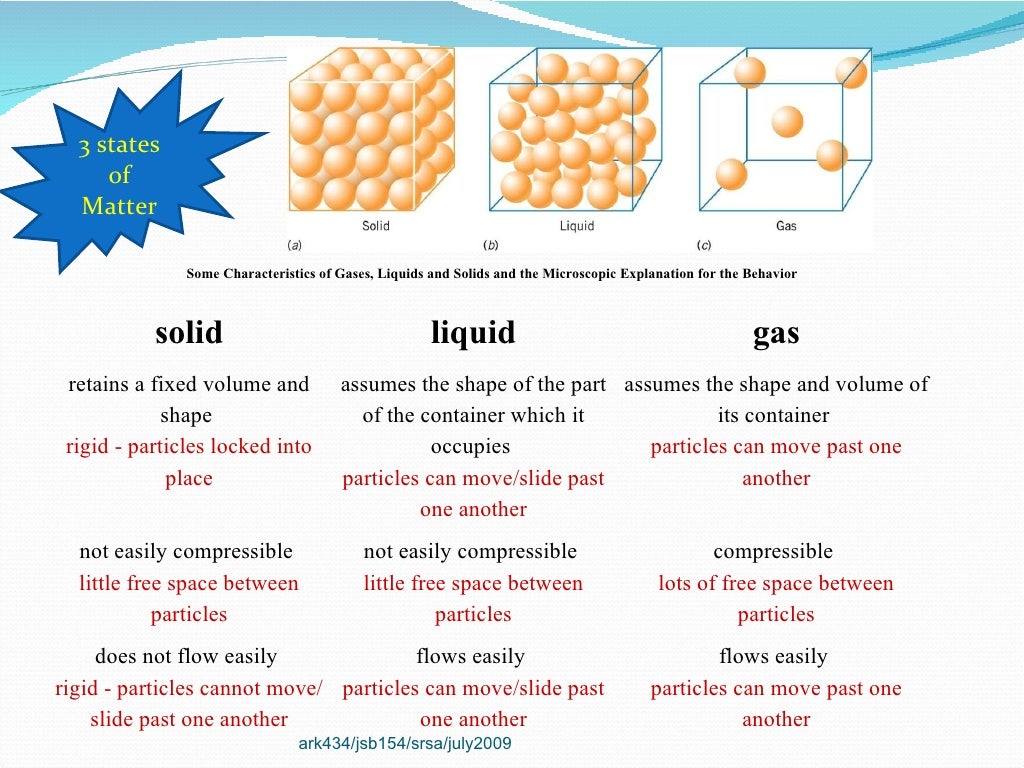 3 states of Matter

Solid
(a)

Liquid
(b)

Gas
(c)

Some Characteristics of Gases, Liquids and Solids and the Microscopic Explanation for the Behavior

| solid | liquid | gas |
|---|---|---|
| retains a fixed volume and shape rigid - particles locked into place | assumes the shape of the part of the container which it occupies particles can move/slide past one another | assumes the shape and volume of its container particles can move past one another |
| not easily compressible little free space between particles | not easily compressible little free space between particles | compressible lots of free space between particles |
| does not flow easily rigid - particles cannot move/ slide past one another | flows easily particles can move/slide past one another | flows easily particles can move past one another |

ark434/jsb154/srsa/july2009